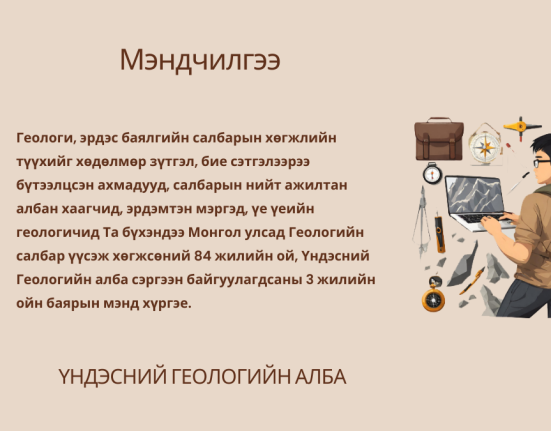 Мэндчилгээ

Геологи, эрдэс баялгийн салбарын хөгжлийн түүхийг хөдөлмөр зүтгэл, бие сэтгэлээрээ бүтээлцсэн ахмадууд, салбарын нийт ажилтан албан хаагчид, эрдэмтэн мэргэд, үе үеийн геологичид Та бүхэндээ Монгол улсад Геологийн салбар үүсэж хөгжсөний 84 жилийн ой, Үндэсний Геологийн алба сэргээн байгуулагдсаны 3 жилийн ойн баярын мэнд хүргэе.

ҮНДЭСНИЙ ГЕОЛОГИЙН АЛБА